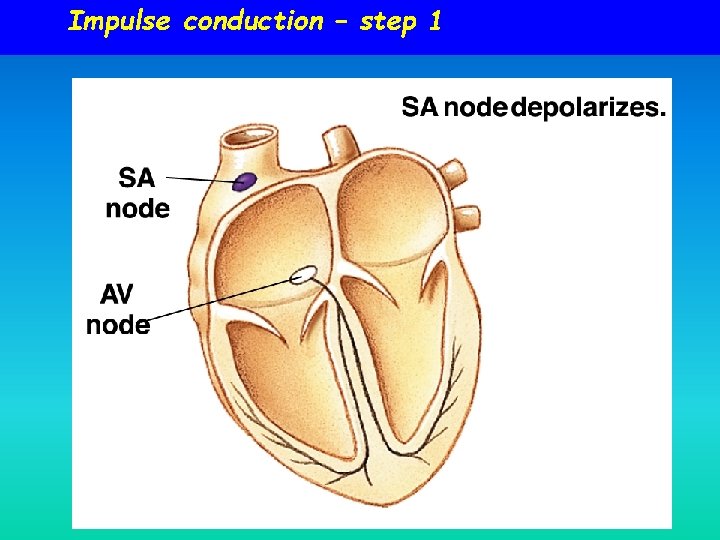 Impulse conduction – step 1

SA node depolarizes.

SA node

AV node